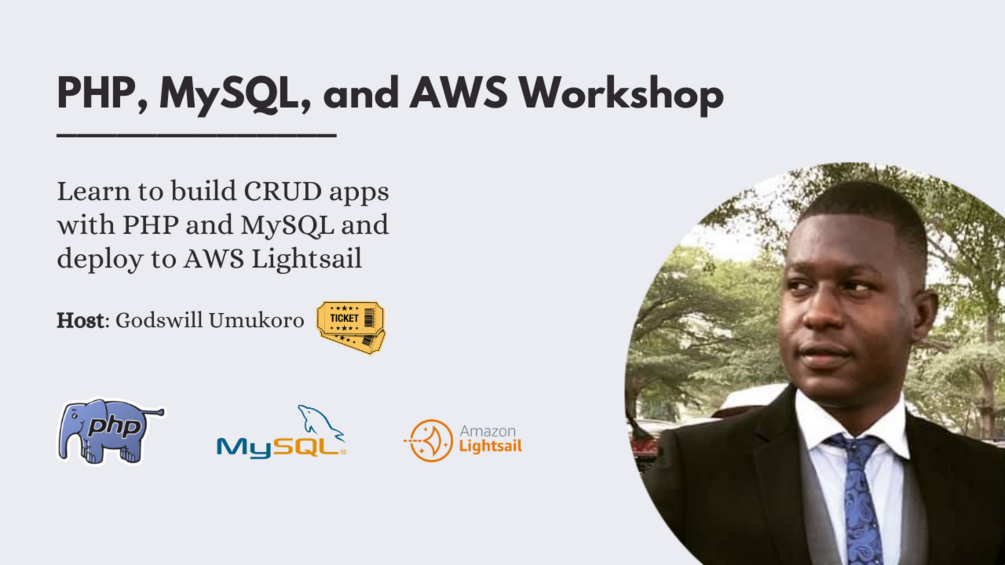 PHP, MySQL, and AWS Workshop

Learn to build CRUD apps with PHP and MySQL and deploy to AWS Lightsail

Host: Godswill Umukoro

TICKET

php

MySQL

Amazon Lightsail